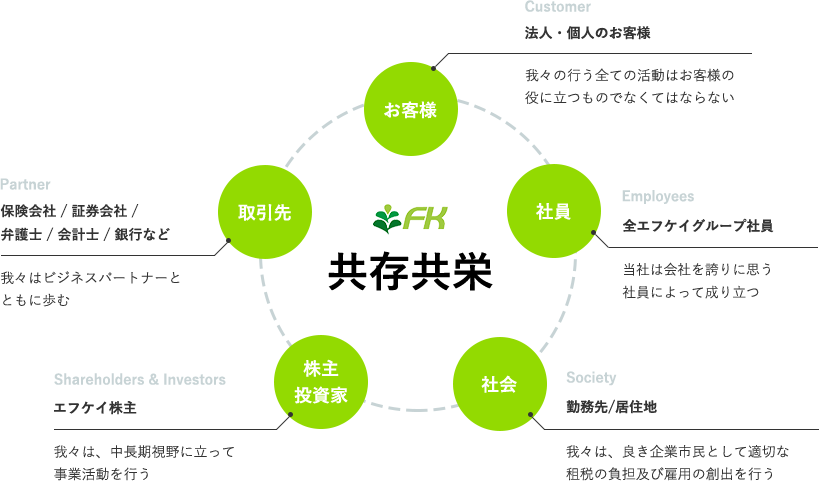 Customer
法人・個人のお客様

我々の行う全ての活動はお客様の役に立つものでなくてはならない

お客様

Partner
保険会社 / 証券会社 / 弁護士 / 会計士 / 銀行など

我々はビジネスパートナーとともに歩む

取引先

FK
共存共栄

社員

Employees
全エフケイグループ社員

当社は会社を誇りに思う社員によって成り立つ

株主
投資家

Shareholders & Investors
エフケイ株主

我々は、中長期視野に立って事業活動を行う

社会

Society
勤務先/居住地

我々は、良き企業市民として適切な租税の負担及び雇用の創出を行う